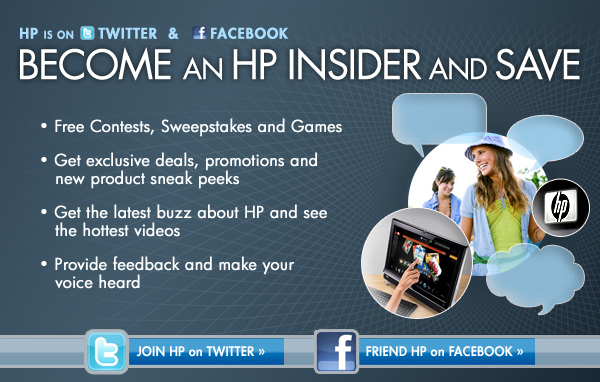 HP IS ON TWITTER & FACEBOOK

BECOME AN HP INSIDER AND SAVE

• Free Contests, Sweepstakes and Games

• Get exclusive deals, promotions and new product sneak peeks

• Get the latest buzz about HP and see the hottest videos

• Provide feedback and make your voice heard

hp

JOIN HP on TWITTER »

FRIEND HP on FACEBOOK »